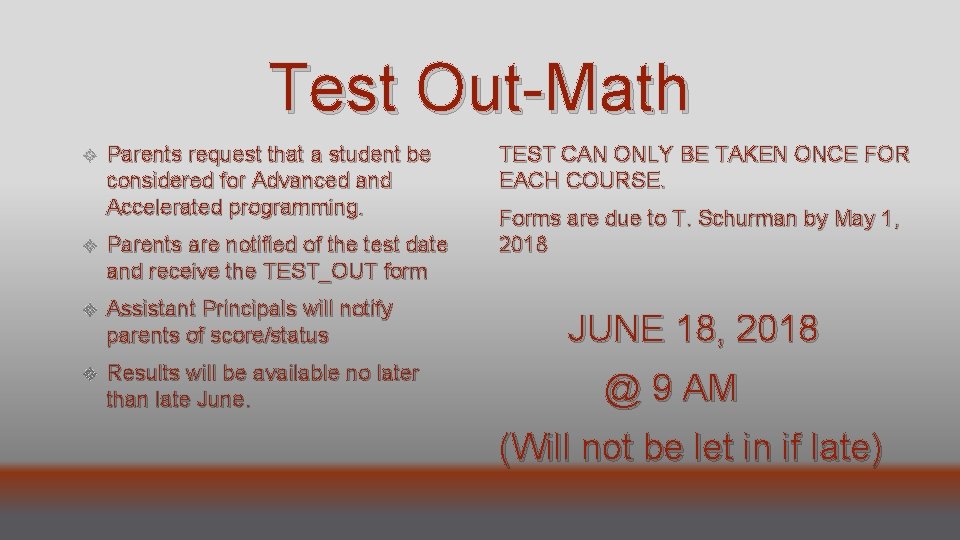 Test Out-Math

Parents request that a student be considered for Advanced and Accelerated programming.

Parents are notified of the test date and receive the TEST_OUT form

Assistant Principals will notify parents of score/status

Results will be available no later than late June.

TEST CAN ONLY BE TAKEN ONCE FOR EACH COURSE.

Forms are due to T. Schurman by May 1, 2018

JUNE 18, 2018

@ 9 AM

(Will not be let in if late)